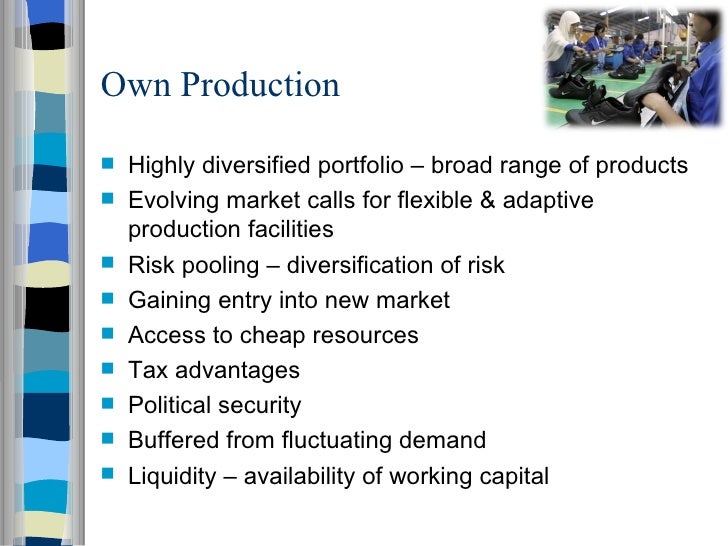 Own Production

- Highly diversified portfolio – broad range of products
- Evolving market calls for flexible & adaptive production facilities
- Risk pooling – diversification of risk
- Gaining entry into new market
- Access to cheap resources
- Tax advantages
- Political security
- Buffered from fluctuating demand
- Liquidity – availability of working capital